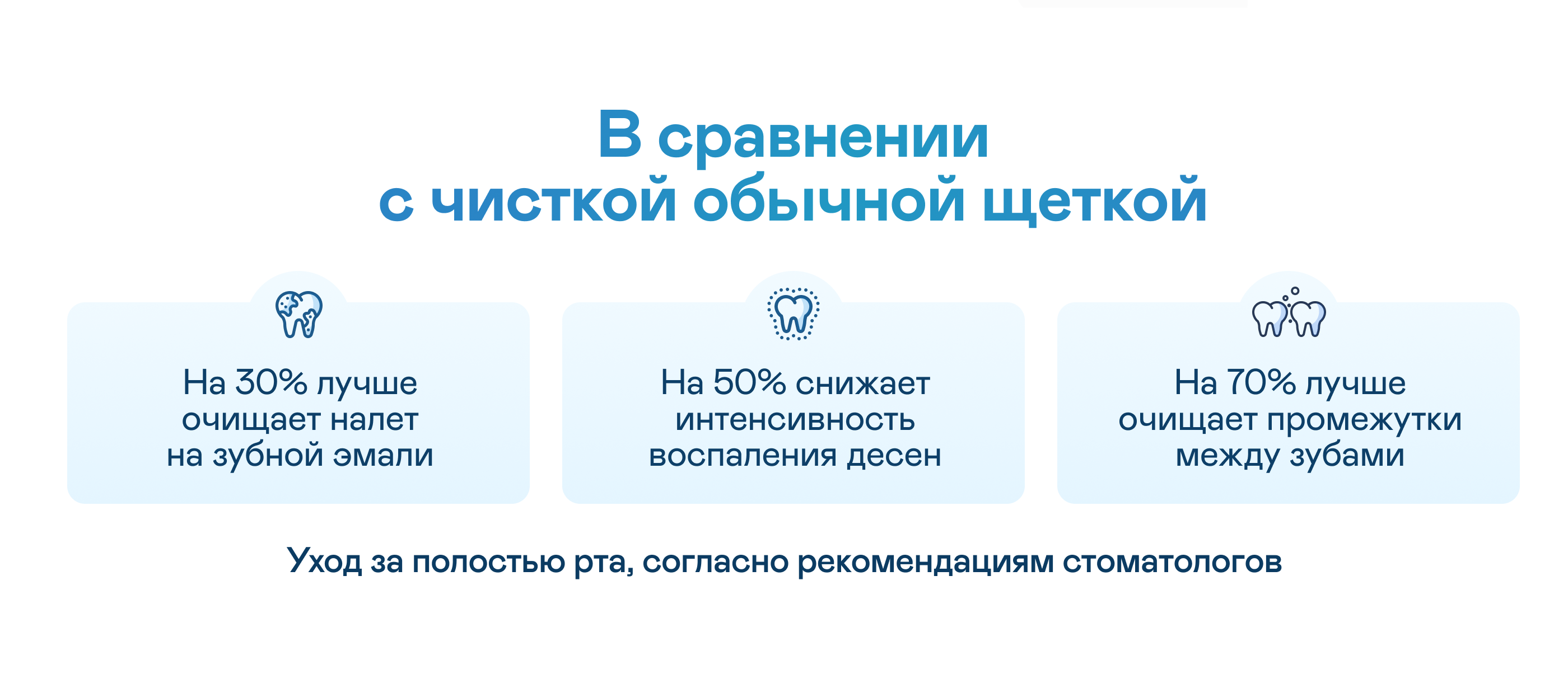 В сравнении
с чисткой обычной щеткой

На 30% лучше очищает налет на зубной эмали

На 50% снижает интенсивность воспаления десен

На 70% лучше очищает промежутки между зубами

Уход за полостью рта, согласно рекомендациям стоматологов